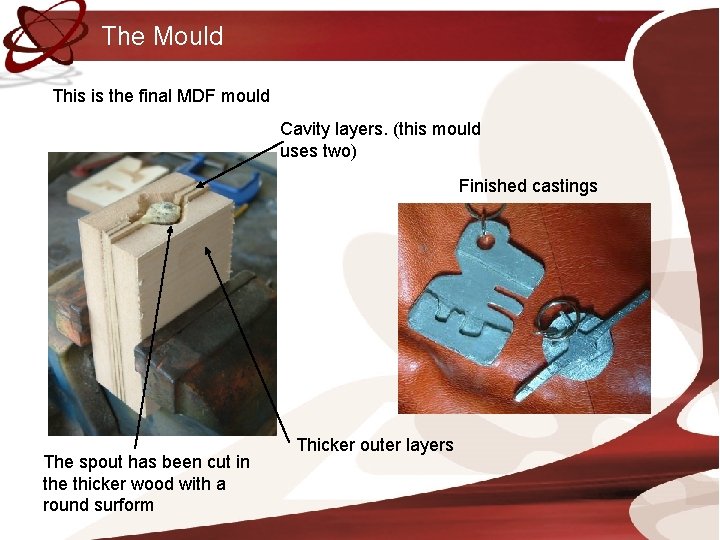 The Mould

This is the final MDF mould

Cavity layers. (this mould uses two)

Finished castings

Thicker outer layers

The spout has been cut in the thicker wood with a round surform